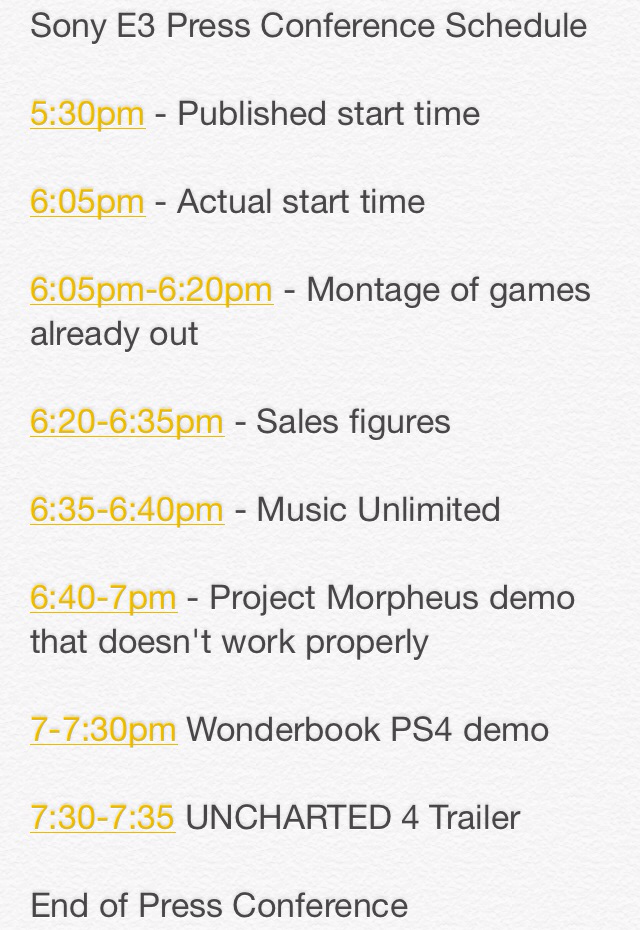 Sony E3 Press Conference Schedule

5:30pm - Published start time

6:05pm - Actual start time

6:05pm-6:20pm - Montage of games already out

6:20-6:35pm - Sales figures

6:35-6:40pm - Music Unlimited

6:40-7pm - Project Morpheus demo that doesn't work properly

7-7:30pm Wonderbook PS4 demo

7:30-7:35 UNCHARTED 4 Trailer

End of Press Conference